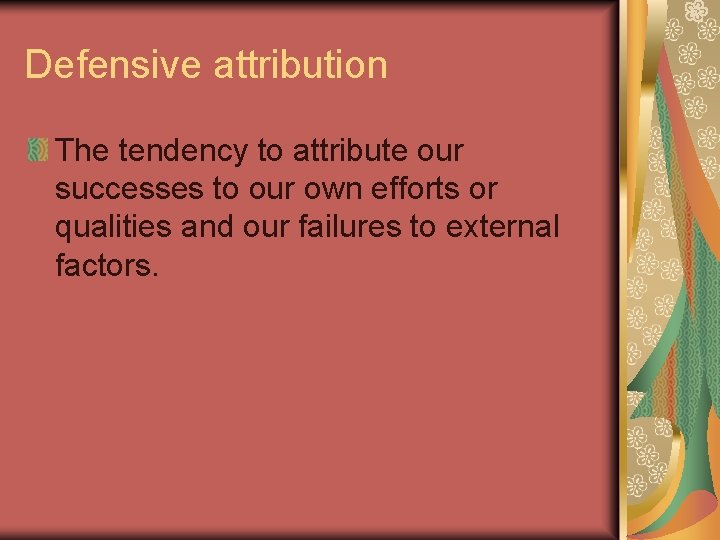 Defensive attribution

The tendency to attribute our successes to our own efforts or qualities and our failures to external factors.